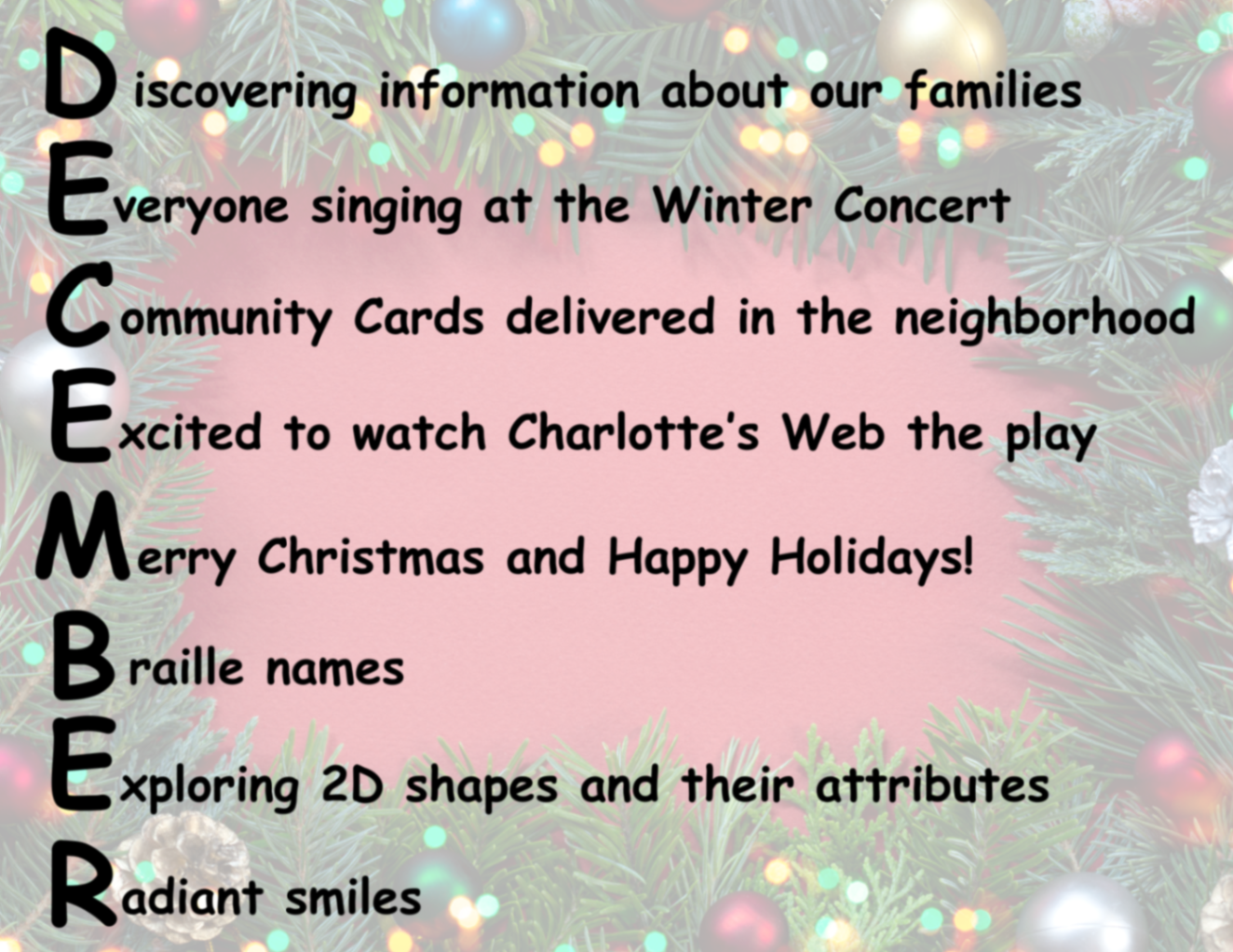 Discovering information about our families

Everyone singing at the Winter Concert

Community Cards delivered in the neighborhood

Excited to watch Charlotte's Web the play

Merry Christmas and Happy Holidays!

Braille names

Exploring 2D shapes and their attributes

Radiant smiles